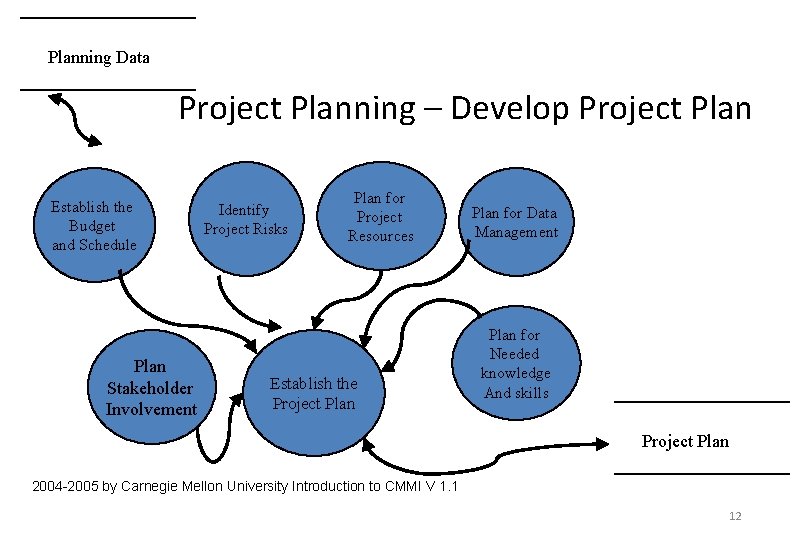 Planning Data

Project Planning – Develop Project Plan

Establish the Budget and Schedule

Identify Project Risks

Plan for Project Resources

Plan for Data Management

Plan Stakeholder Involvement

Establish the Project Plan

Plan for Needed knowledge And skills

Project Plan

2004-2005 by Carnegie Mellon University Introduction to CMMI V 1.1

12